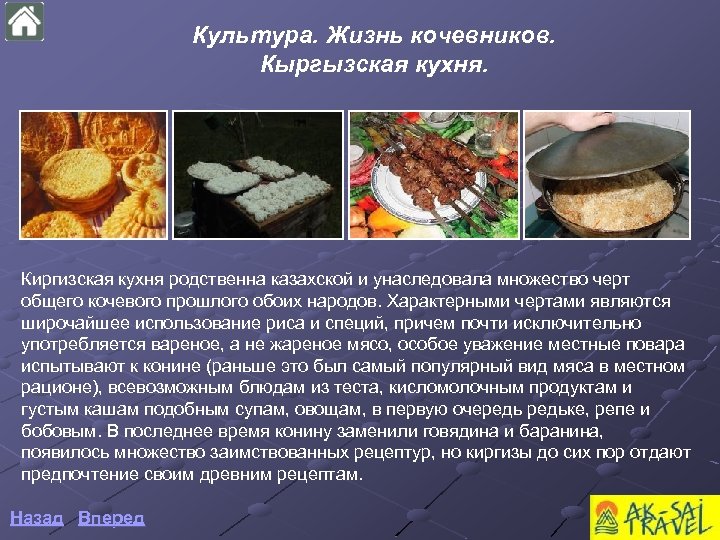 Культура. Жизнь кочевников.
Кыргызская кухня.

Киргизская кухня родственна казахской и унаследовала множество черт общего кочевого прошлого обоих народов. Характерными чертами являются широчайшее использование риса и специй, причем почти исключительно употребляется вареное, а не жареное мясо, особое уважение местные повара испытывают к конине (раньше это был самый популярный вид мяса в местном рационе), всевозможным блюдам из теста, кисломолочным продуктам и густым кашам подобным супам, овощам, в первую очередь редьке, репе и бобовым. В последнее время конину заменили говядина и баранина, появилось множество заимствованных рецептур, но киргизы до сих пор отдают предпочтение своим древним рецептам.

Назад Вперед

AK-SAI TRAVEL